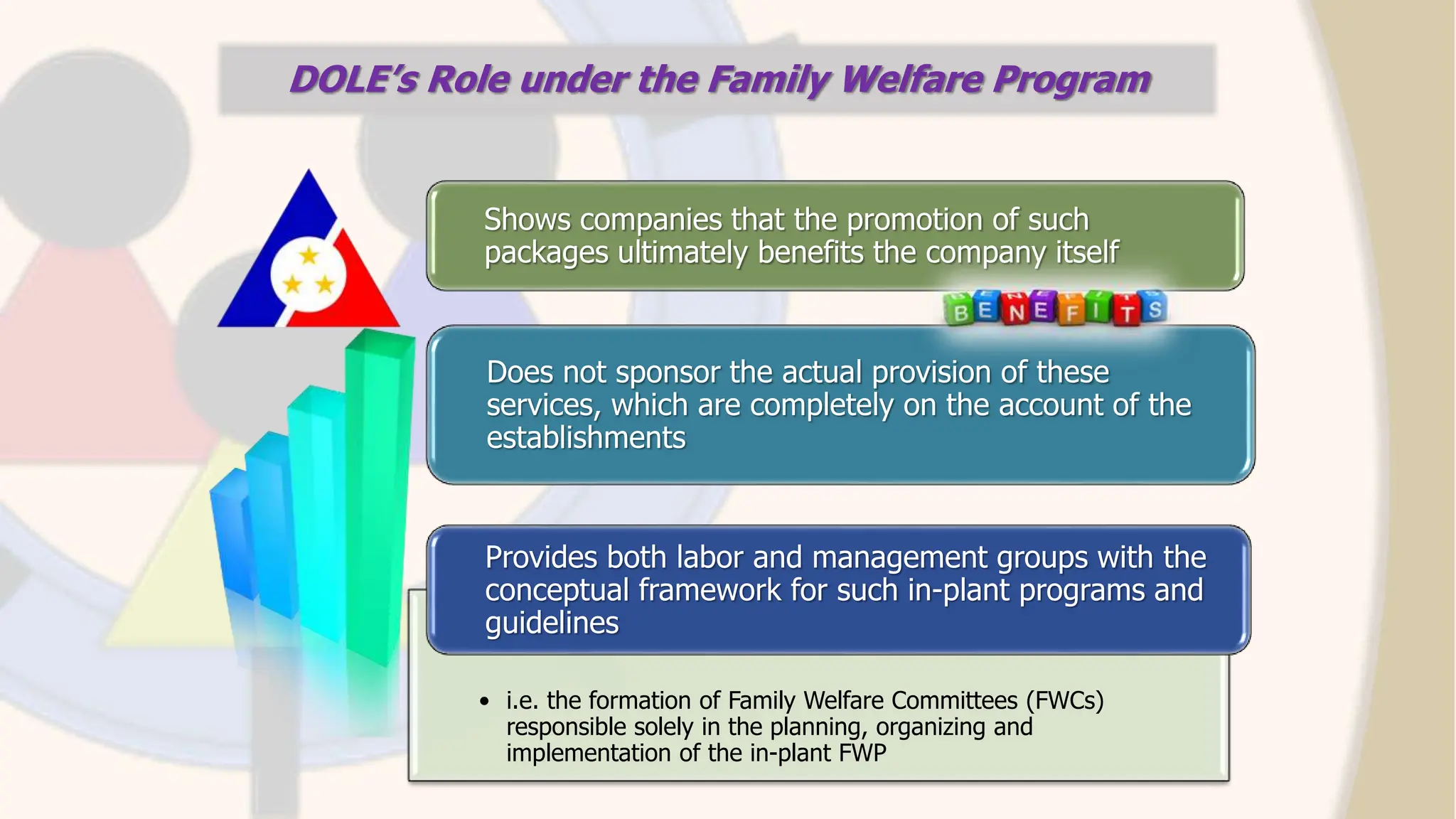 DOLE's Role under the Family Welfare Program

Shows companies that the promotion of such packages ultimately benefits the company itself

BENEFITS

Does not sponsor the actual provision of these services, which are completely on the account of the establishments

Provides both labor and management groups with the conceptual framework for such in-plant programs and guidelines

• i.e. the formation of Family Welfare Committees (FWCs) responsible solely in the planning, organizing and implementation of the in-plant FWP